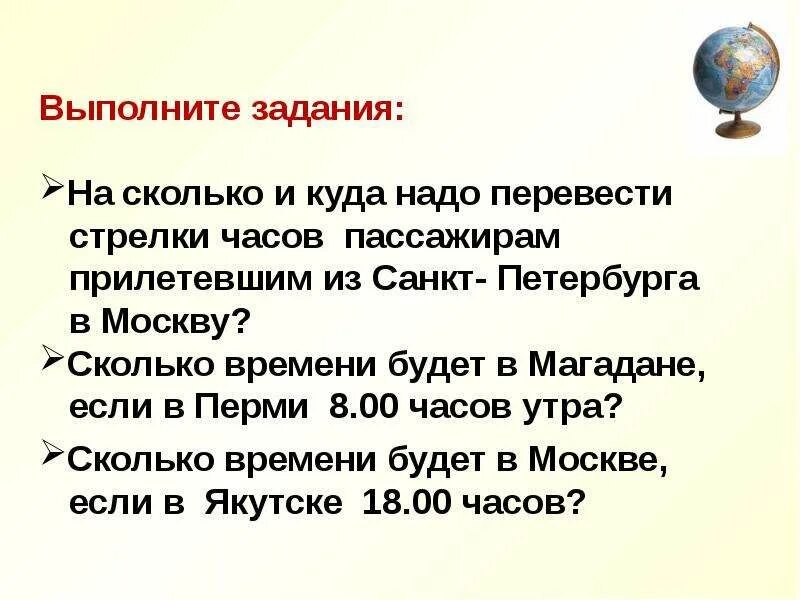 Выполните задания:

➢На сколько и куда надо перевести стрелки часов пассажирам прилетевшим из Санкт- Петербурга в Москву?

➢Сколько времени будет в Магадане, если в Перми 8.00 часов утра?

➢Сколько времени будет в Москве, если в Якутске 18.00 часов?